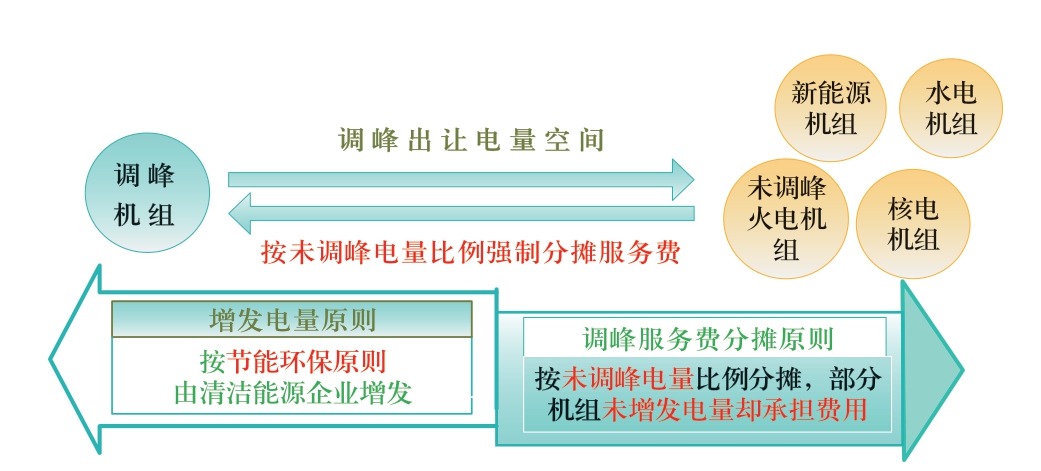 调峰机组

调峰出让电量空间

按未调峰电量比例强制分摊服务费

新能源机组

水电机组

未调峰火电机组

核电机组

增发电量原则

按节能环保原则
由清洁能源企业增发

调峰服务费分摊原则

按未调峰电量比例分摊，部分机组未增发电量却承担费用